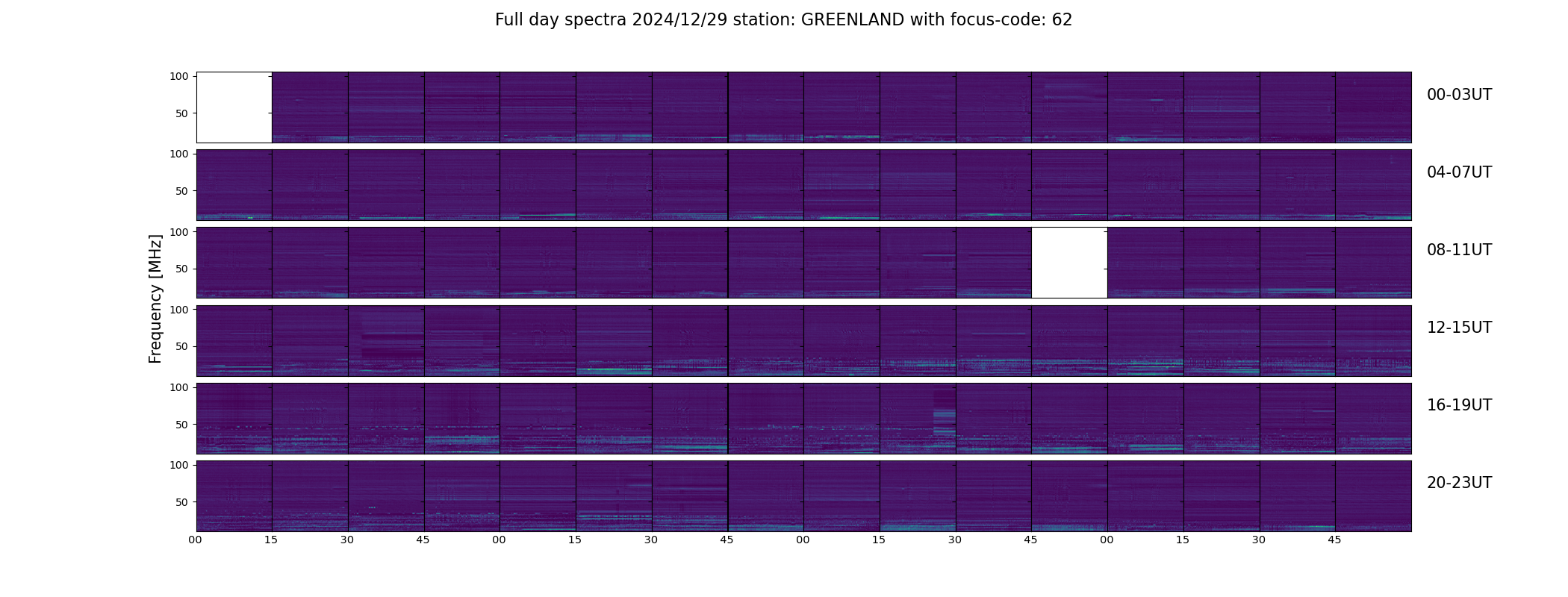 Full day spectra 2024/12/29 station: GREENLAND with focus-code: 62

Frequency [MHz]

100
50
00-03UT

100
50
04-07UT

100
50
08-11UT

100
50
12-15UT

100
50
16-19UT

100
50
20-23UT

00 15 30 45 00 15 30 45 00 15 30 45 00 15 30 45